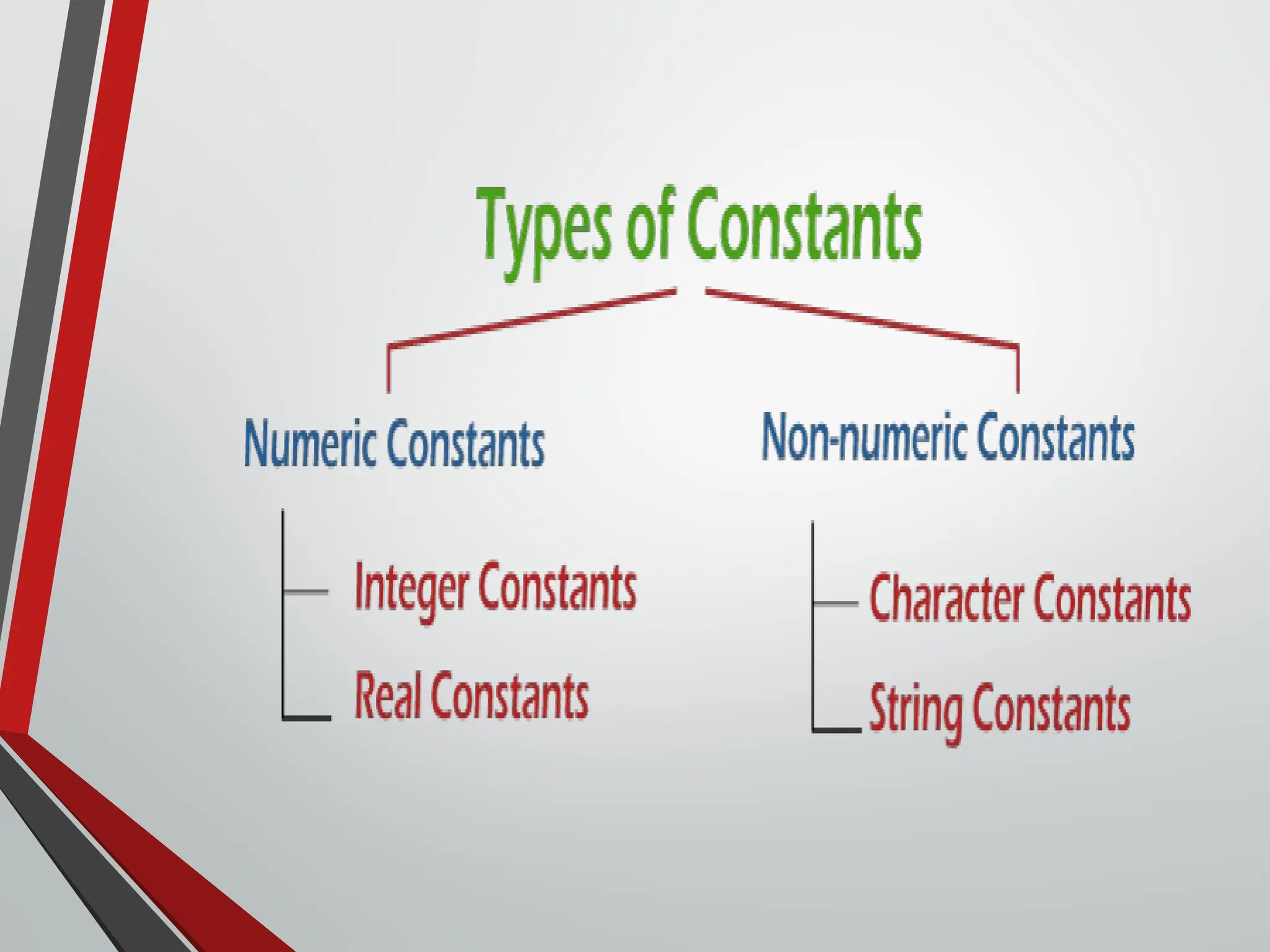 Types of Constants

Numeric Constants

Integer Constants

Real Constants

Non-numeric Constants

Character Constants

String Constants